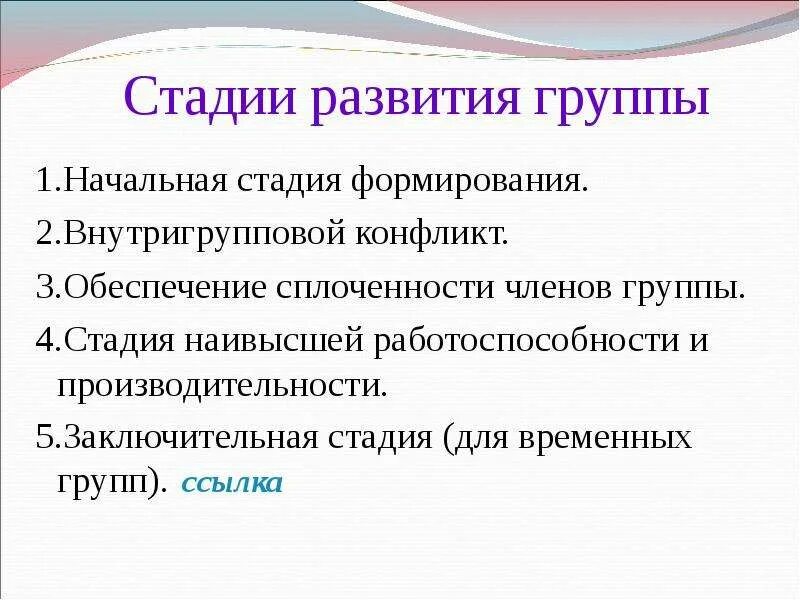 Стадии развития группы

1.Начальная стадия формирования.

2.Внутригрупповой конфликт.

3.Обеспечение сплоченности членов группы.

4.Стадия наивысшей работоспособности и производительности.

5.Заключительная стадия (для временных групп). ссылка